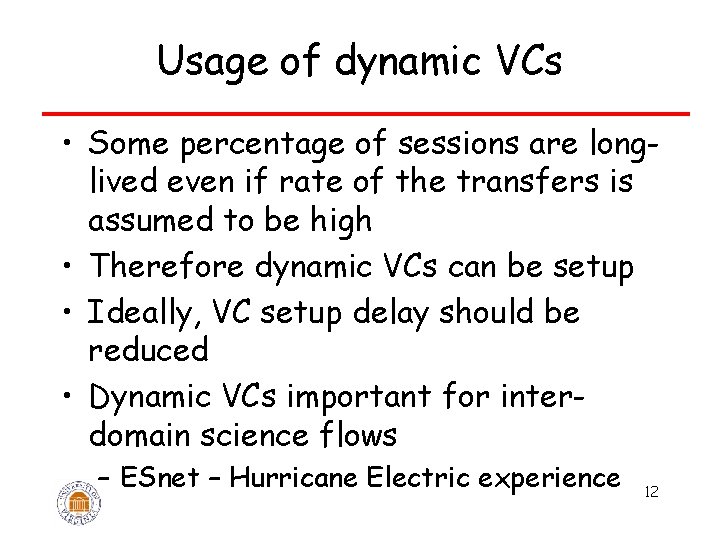 Usage of dynamic VCs

• Some percentage of sessions are long-lived even if rate of the transfers is assumed to be high
• Therefore dynamic VCs can be setup
• Ideally, VC setup delay should be reduced
• Dynamic VCs important for inter-domain science flows
– ESnet – Hurricane Electric experience

12